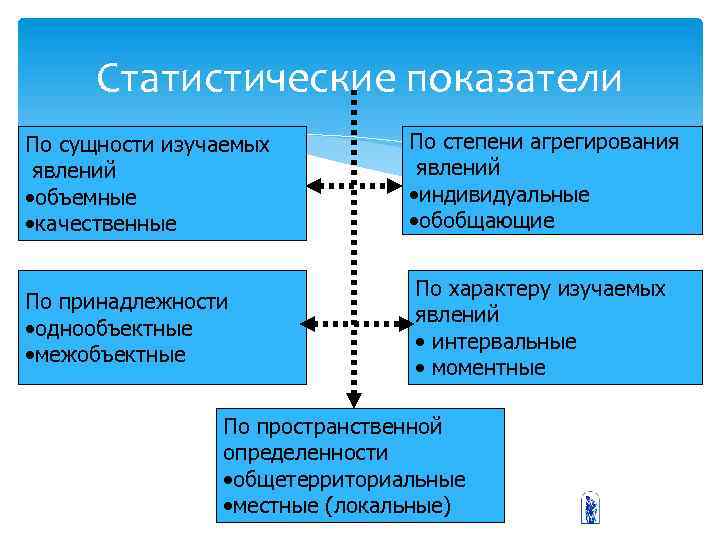 Статистические показатели

По сущности изучаемых явлений
•объемные
•качественные

По степени агрегирования явлений
•индивидуальные
•обобщающие

По принадлежности
•однообъектные
•межобъектные

По характеру изучаемых явлений
• интервальные
• моментные

По пространственной определенности
•общетерриториальные
•местные (локальные)